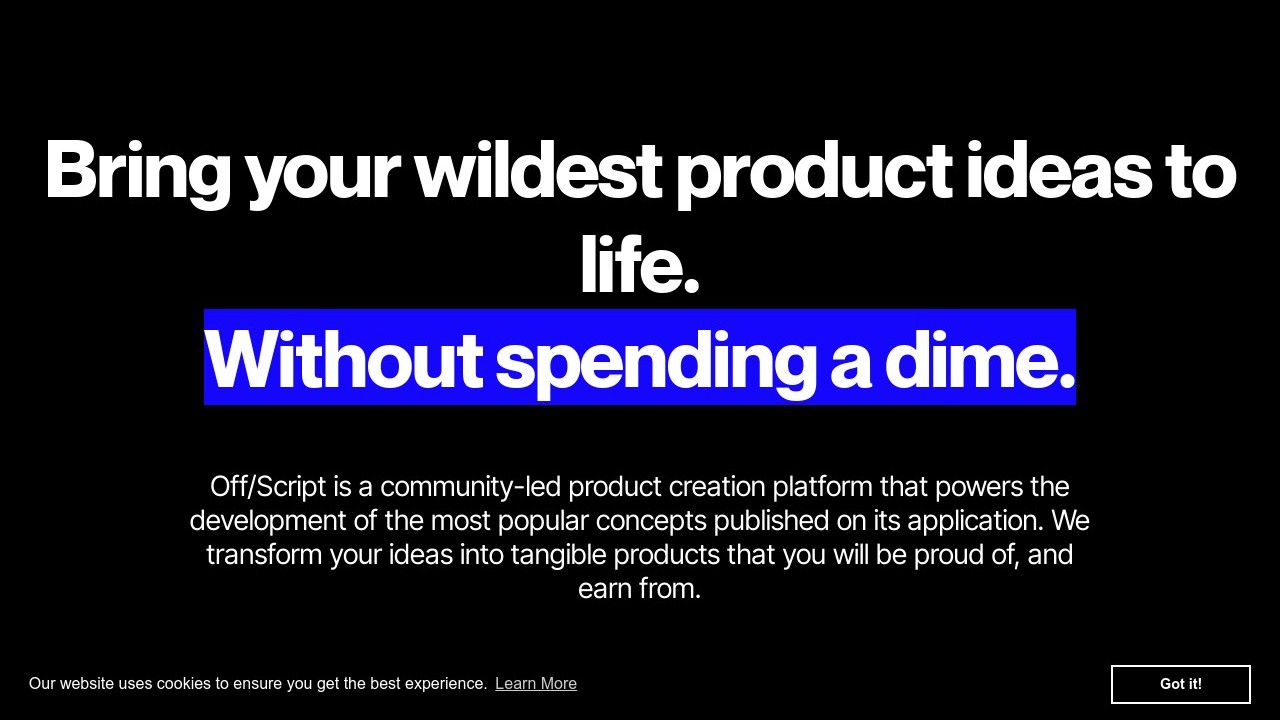 Bring your wildest product ideas to life.
Without spending a dime.

Off/Script is a community-led product creation platform that powers the development of the most popular concepts published on its application. We transform your ideas into tangible products that you will be proud of, and earn from.

Our website uses cookies to ensure you get the best experience. Learn More

Got it!